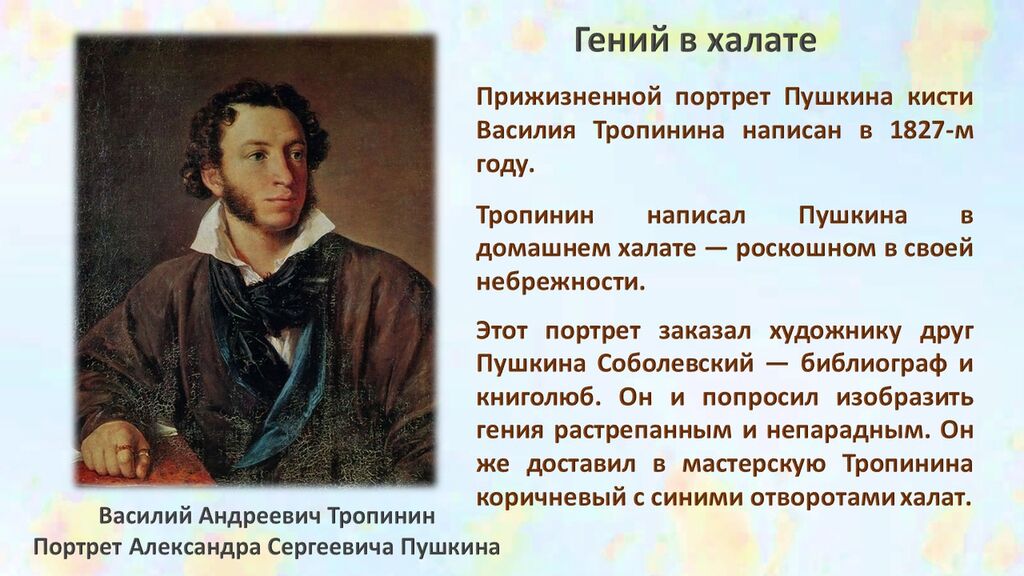 Гений в халате

Прижизненной портрет Пушкина кисти Василия Тропинина написан в 1827-м году.

Тропинин написал Пушкина в домашнем халате — роскошном в своей небрежности.

Этот портрет заказал художнику друг Пушкина Соболевский — библиограф и книголюб. Он и попросил изобразить гения растрепанным и непарадным. Он же доставил в мастерскую Тропинина коричневый с синими отворотами халат.

Василий Андреевич Тропинин
Портрет Александра Сергеевича Пушкина